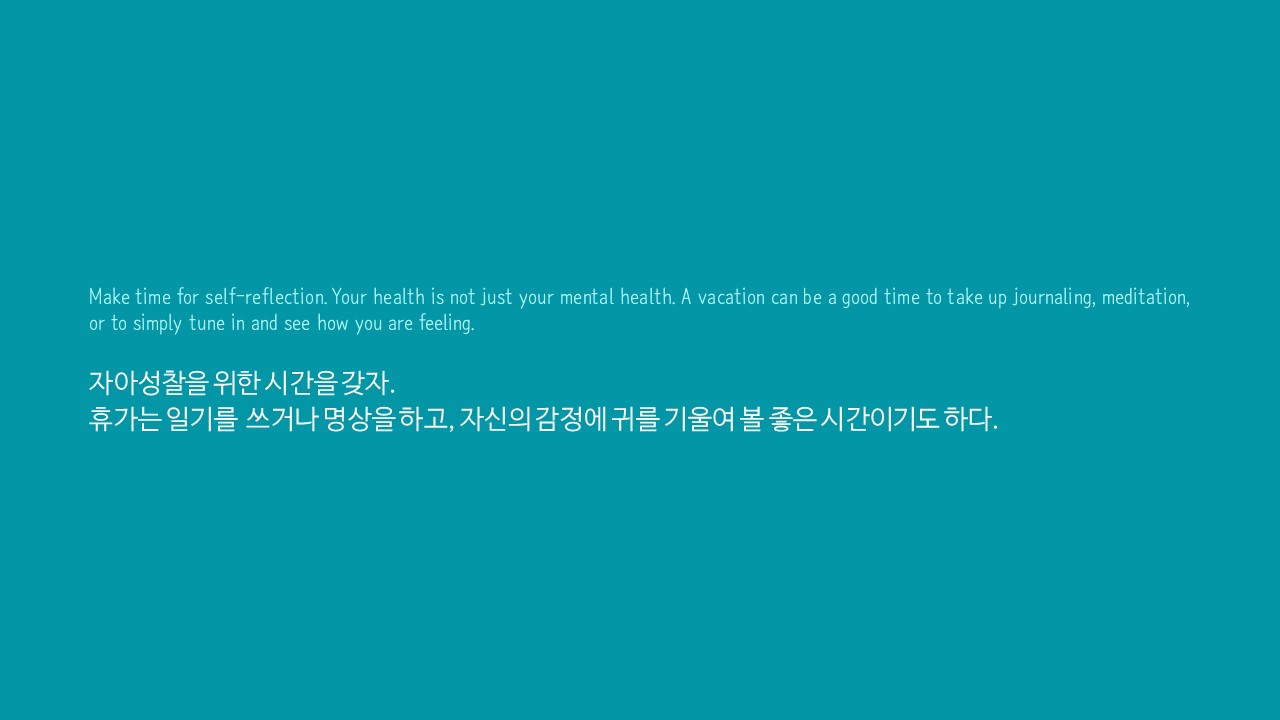 Make time for self-reflection. Your health is not just your mental health. A vacation can be a good time to take up journaling, meditation, or to simply tune in and see how you are feeling.

자아성찰을 위한 시간을 갖자.
휴가는 일기를 쓰거나 명상을 하고, 자신의 감정에 귀를 기울여 볼 좋은 시간이기도 하다.